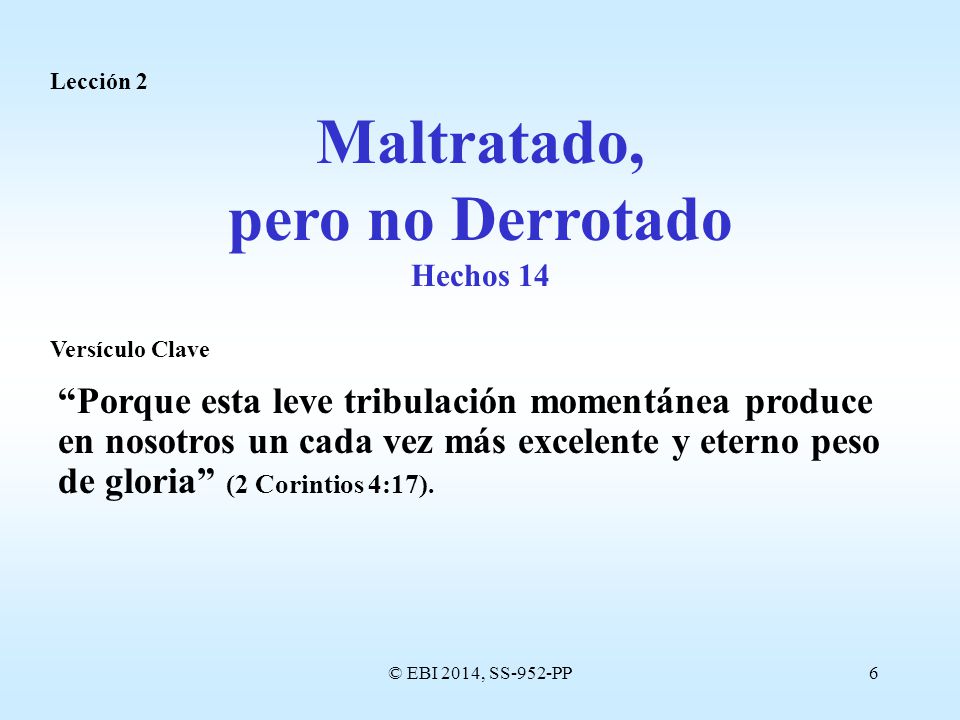 Lección 2

Maltratado, pero no Derrotado

Hechos 14

Versículo Clave

“Porque esta leve tribulación momentánea produce en nosotros un cada vez más excelente y eterno peso de gloria” (2 Corintios 4:17).

© EBI 2014, SS-952-PP

6